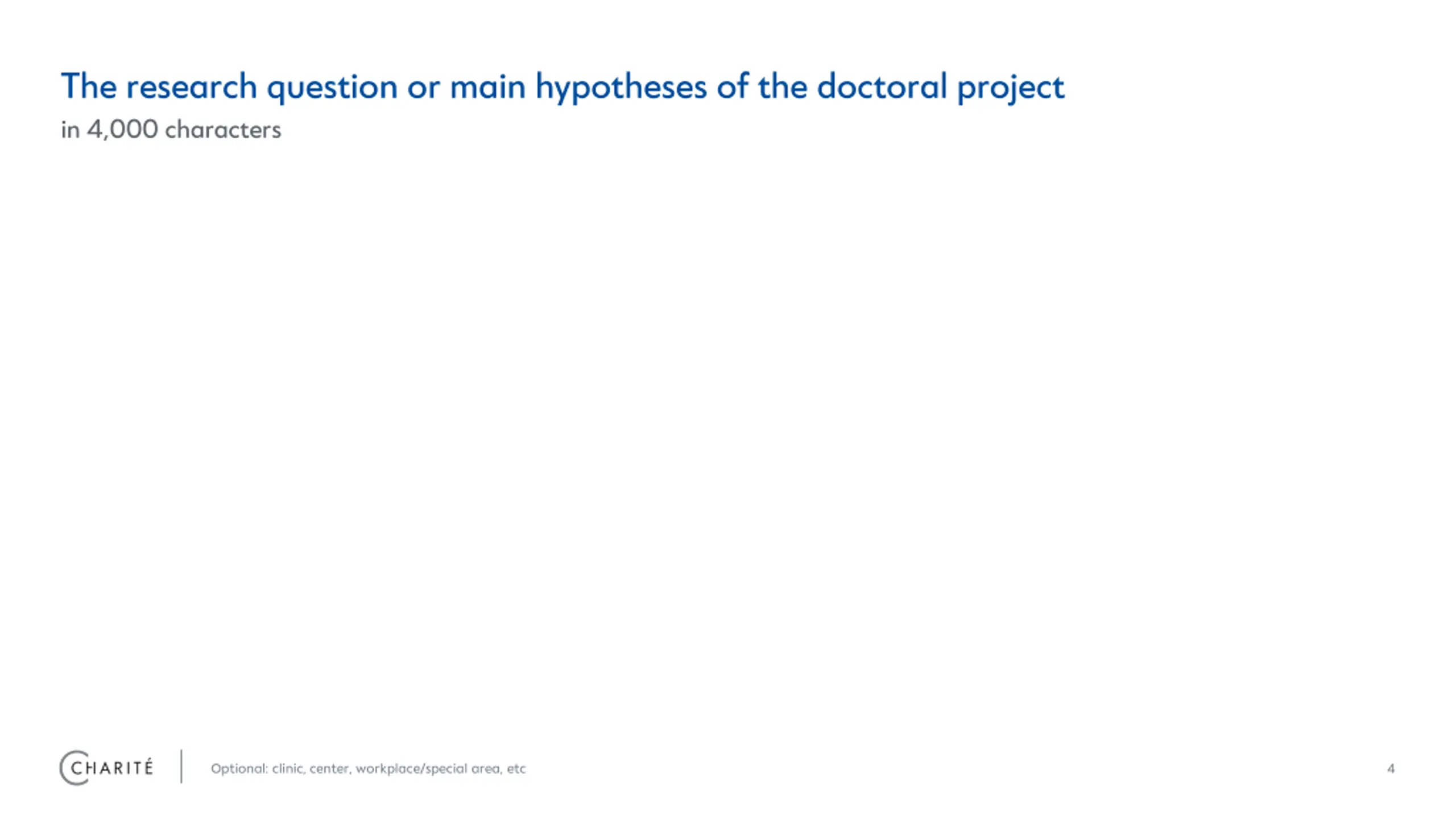 The research question or main hypotheses of the doctoral project

in 4,000 characters

CHARITÉ

Optional: clinic, center, workplace/special area, etc

4